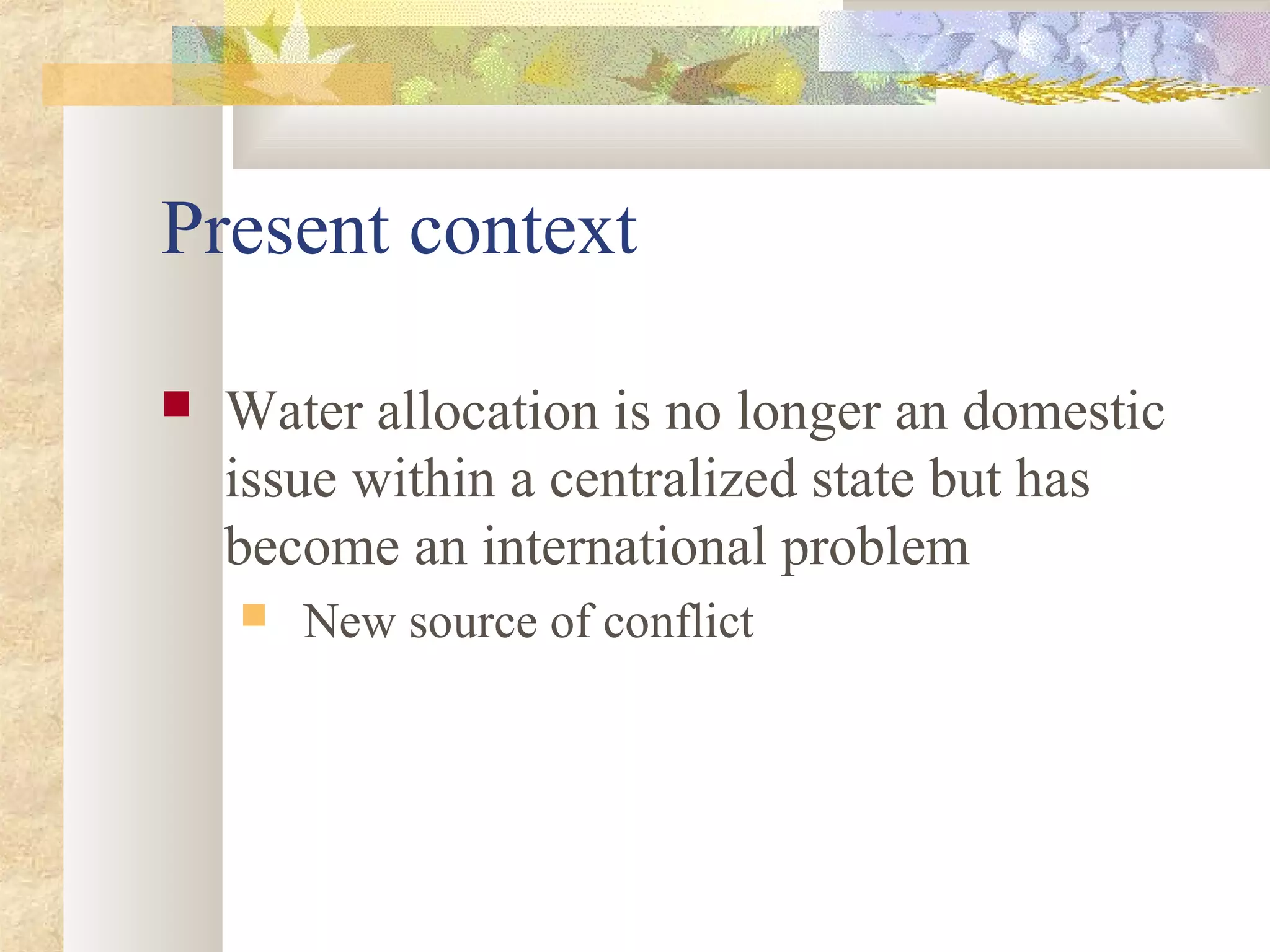 Present context

Water allocation is no longer an domestic issue within a centralized state but has become an international problem

New source of conflict